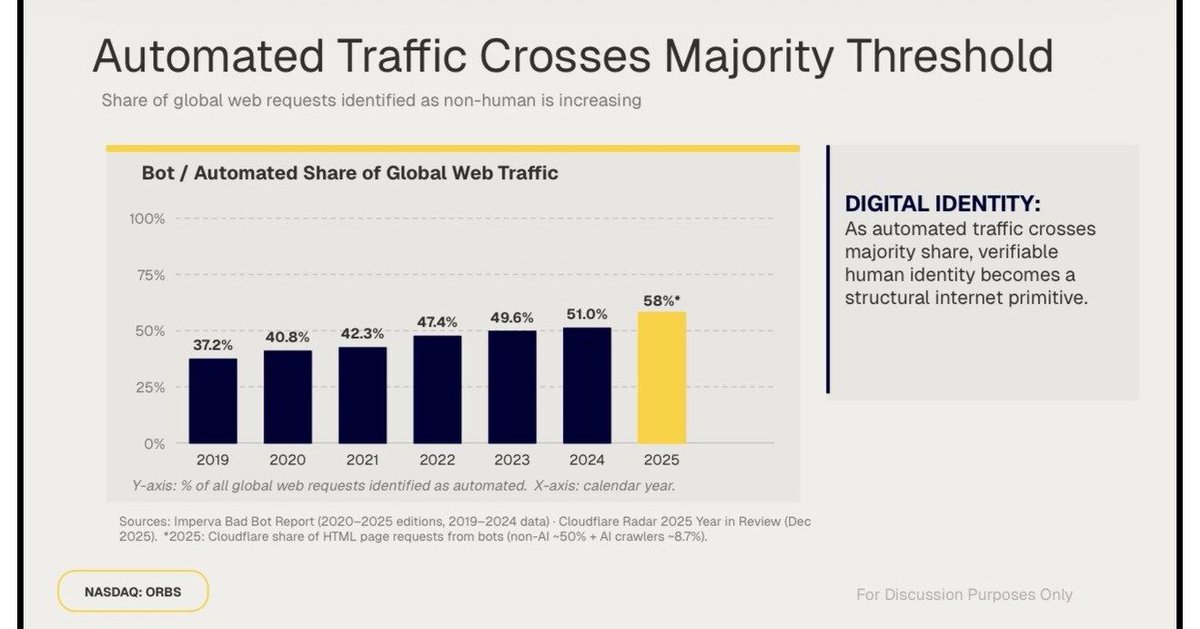 Automated Traffic Crosses Majority Threshold

Share of global web requests identified as non-human is increasing

Bot / Automated Share of Global Web Traffic

100%
75%
50%
25%
0%

37.2%
40.8%
42.3%
47.4%
49.6%
51.0%
58%*

2019
2020
2021
2022
2023
2024
2025

Y-axis: % of all global web requests identified as automated. X-axis: calendar year.

DIGITAL IDENTITY:
As automated traffic crosses majority share, verifiable human identity becomes a structural internet primitive.

Sources: Imperva Bad Bot Report (2020–2025 editions, 2019–2024 data) · Cloudflare Radar 2025 Year in Review (Dec 2025). *2025: Cloudflare share of HTML page requests from bots (non-AI ~50% + AI crawlers ~8.7%).

NASDAQ: ORBS

For Discussion Purposes Only